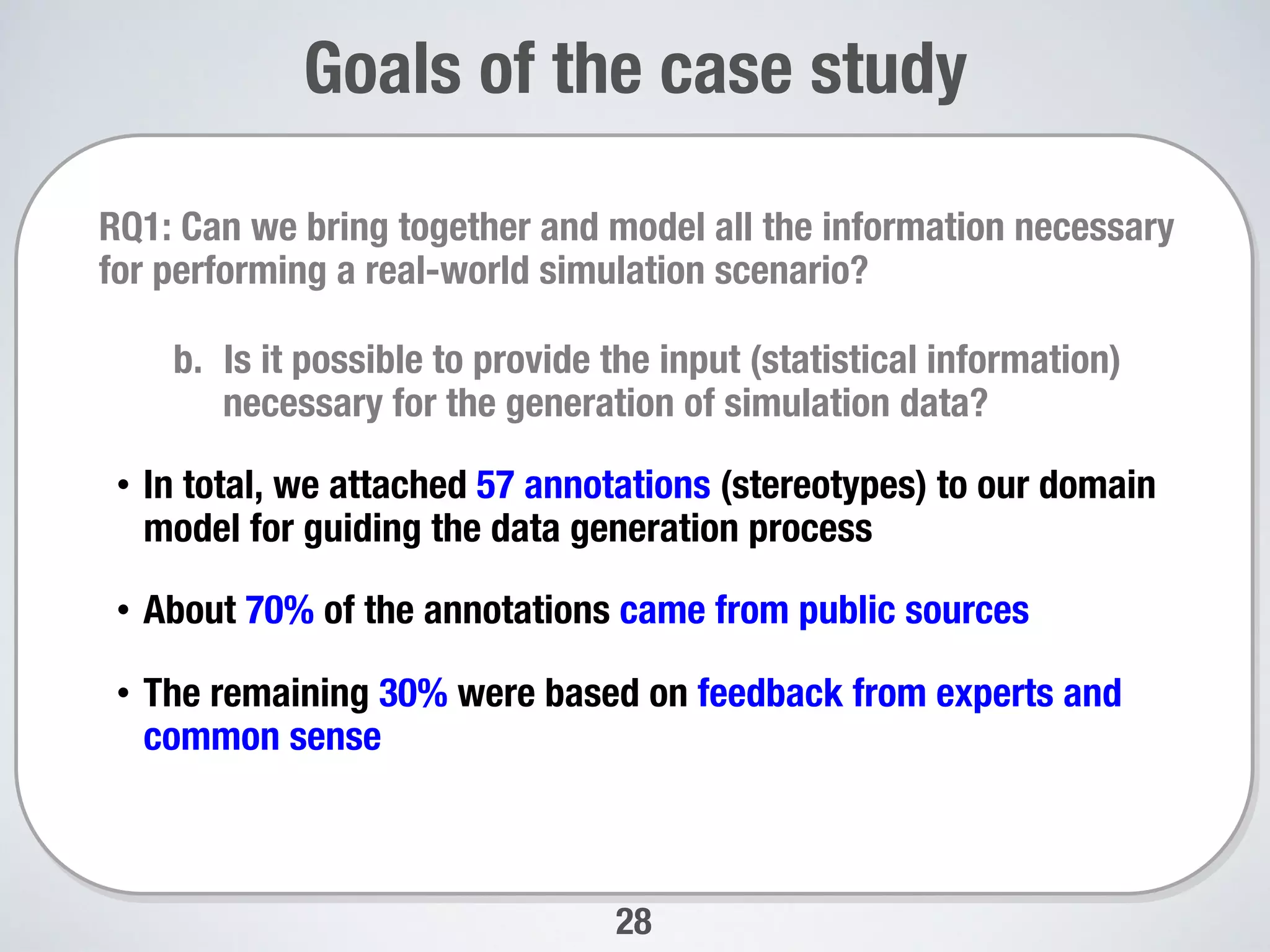 Goals of the case study

RQ1: Can we bring together and model all the information necessary for performing a real-world simulation scenario?

b. Is it possible to provide the input (statistical information) necessary for the generation of simulation data?

• In total, we attached 57 annotations (stereotypes) to our domain model for guiding the data generation process

• About 70% of the annotations came from public sources

• The remaining 30% were based on feedback from experts and common sense

28